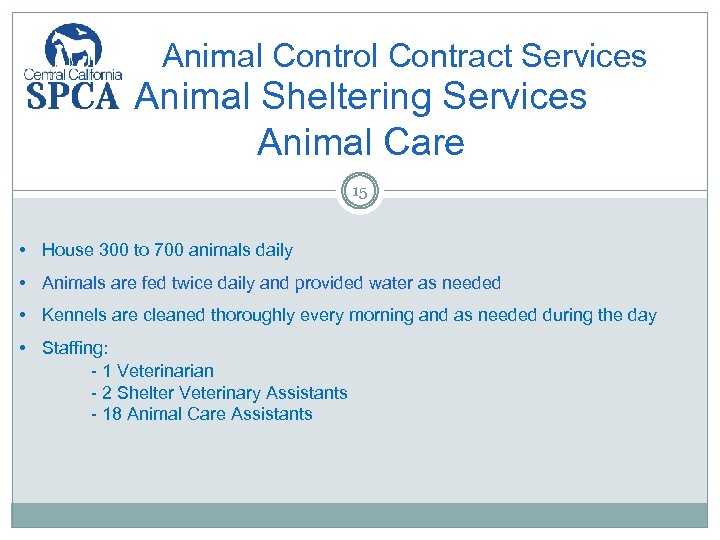 Central California
SPCA

Animal Control Contract Services
Animal Sheltering Services
Animal Care

15

• House 300 to 700 animals daily
• Animals are fed twice daily and provided water as needed
• Kennels are cleaned thoroughly every morning and as needed during the day
• Staffing:
- 1 Veterinarian
- 2 Shelter Veterinary Assistants
- 18 Animal Care Assistants